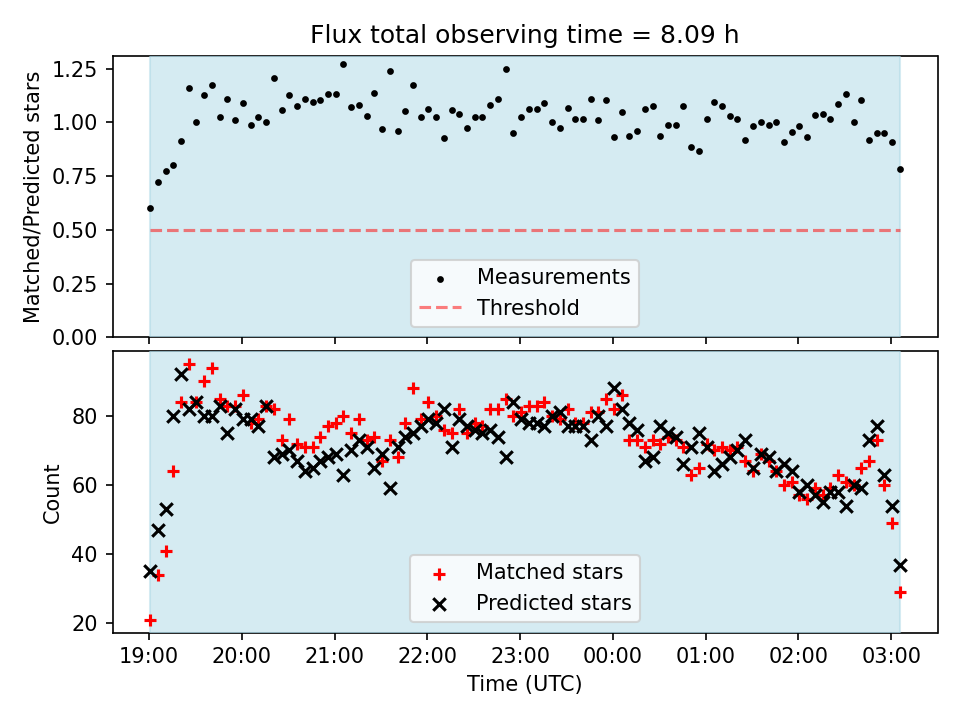 Flux total observing time = 8.09 h

Matched/Predicted stars

1.25
1.00
0.75
0.50
0.25
0.00

Measurements
Threshold

Count

80
60
40
20

Matched stars
Predicted stars

19:00 20:00 21:00 22:00 23:00 00:00 01:00 02:00 03:00

Time (UTC)